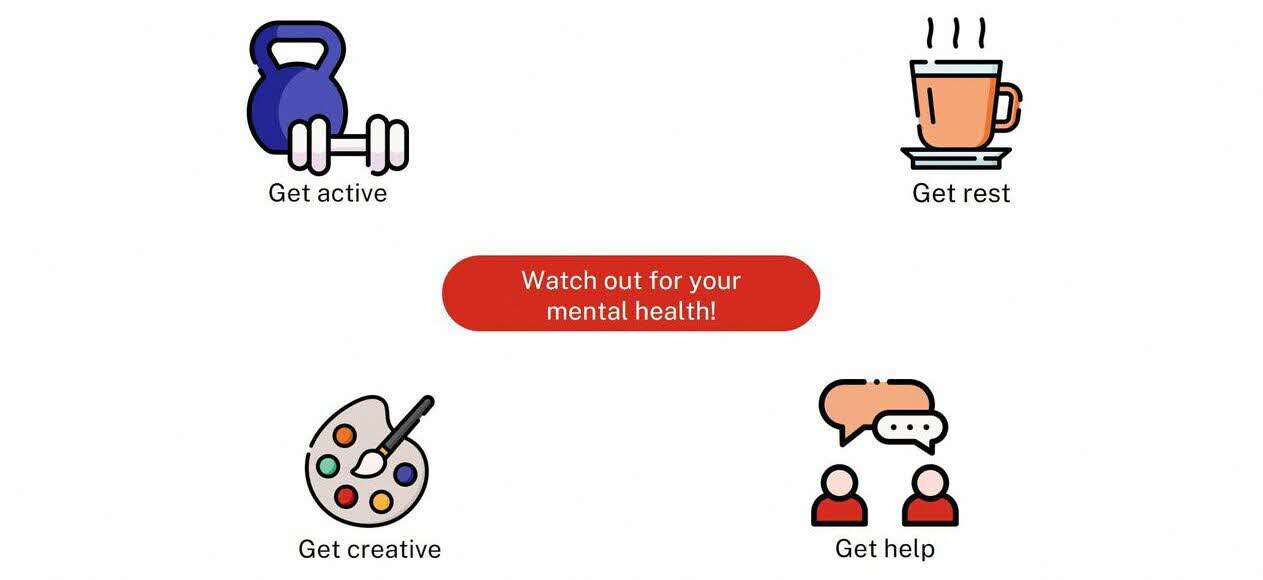 Get active

Get rest

Watch out for your mental health!

Get creative

Get help